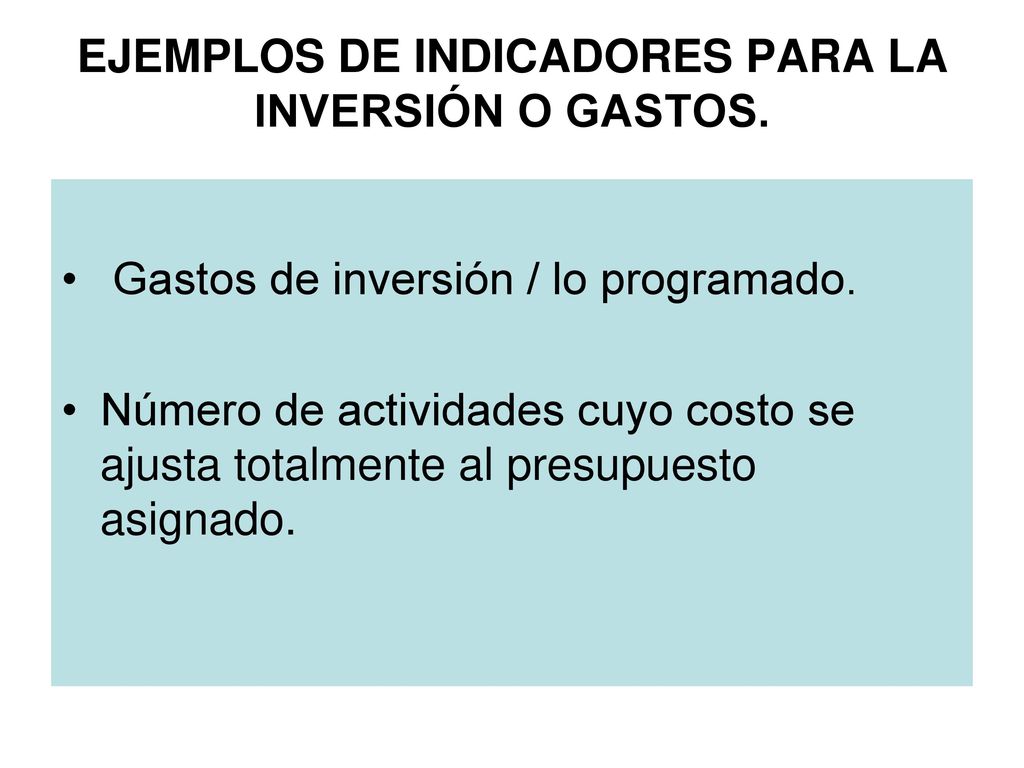 EJEMPLOS DE INDICADORES PARA LA INVERSIÓN O GASTOS.

• Gastos de inversión / lo programado.

• Número de actividades cuyo costo se ajusta totalmente al presupuesto asignado.